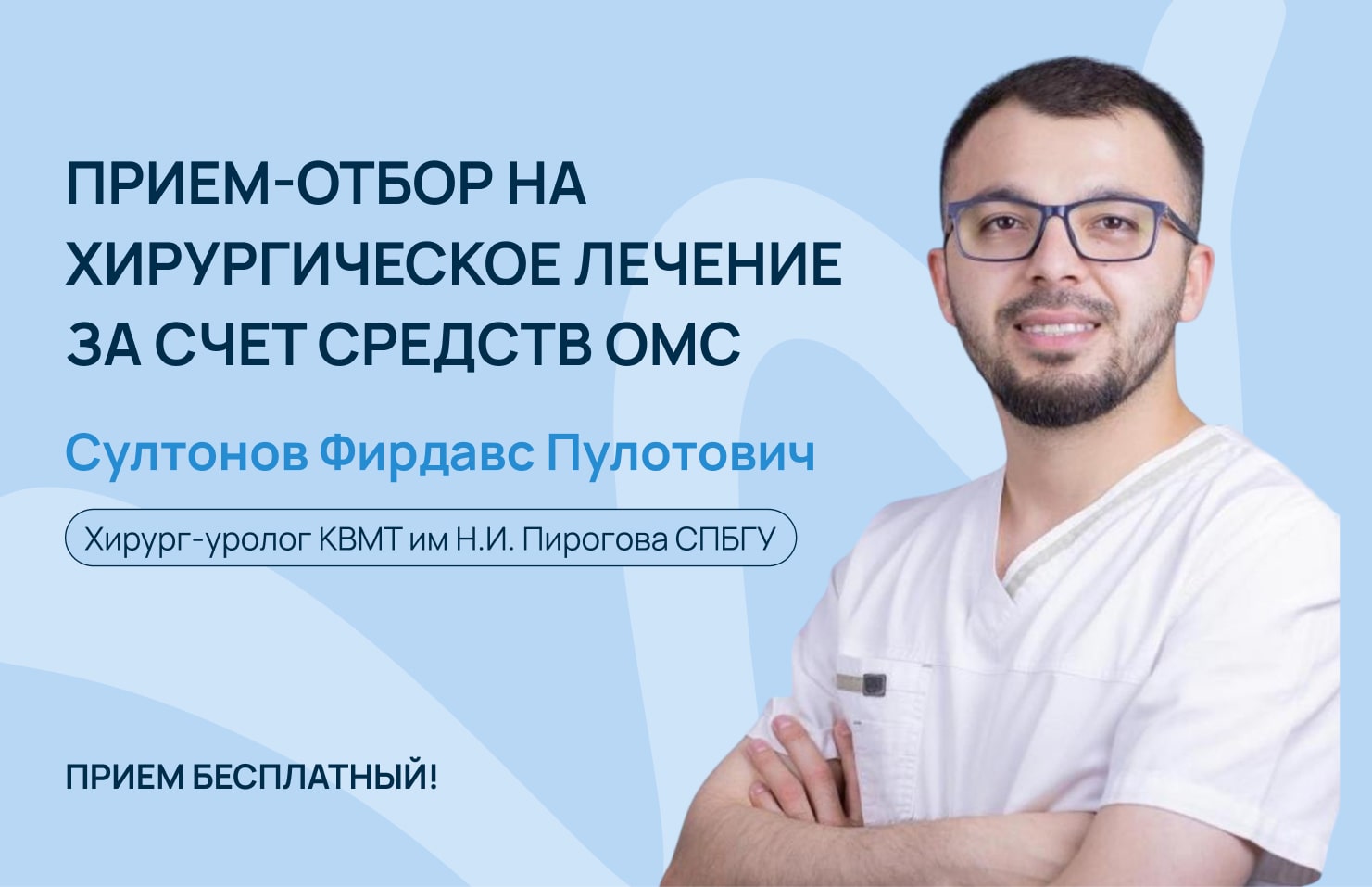 ПРИЕМ-ОТБОР НА ХИРУРГИЧЕСКОЕ ЛЕЧЕНИЕ ЗА СЧЕТ СРЕДСТВ ОМС

Султонов Фирдавс Пулотович

Хирург-уролог КВМТ им Н.И. Пирогова СПБГУ

ПРИЕМ БЕСПЛАТНЫЙ!